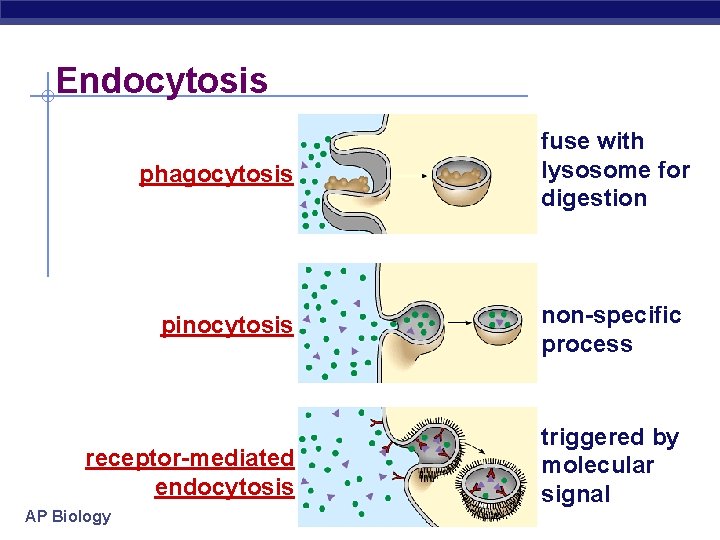 Endocytosis

phagocytosis

fuse with lysosome for digestion

pinocytosis

non-specific process

receptor-mediated endocytosis

triggered by molecular signal

AP Biology